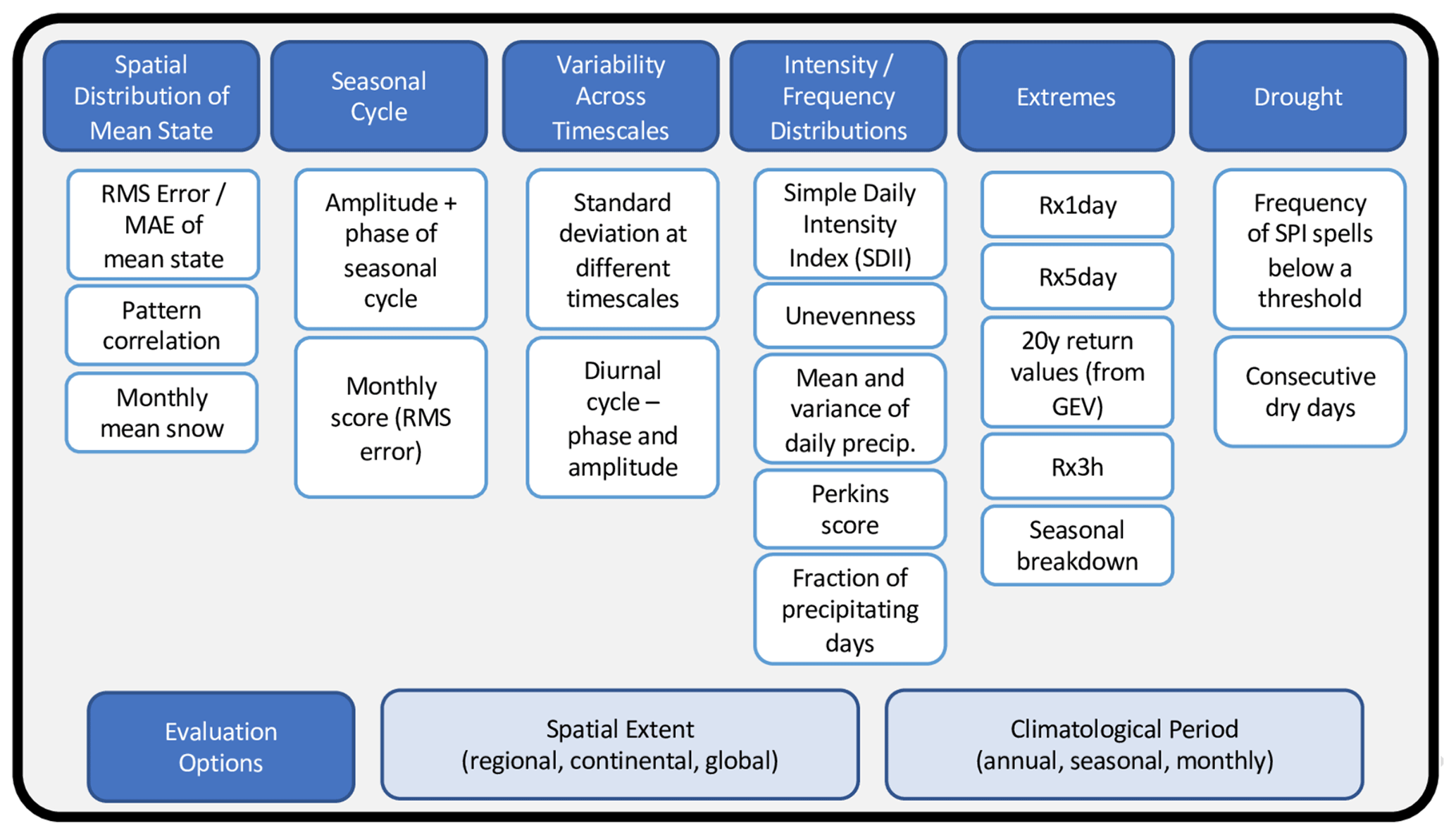 Spatial Distribution of Mean State

RMS Error / MAE of mean state

Pattern correlation

Monthly mean snow

Seasonal Cycle

Amplitude + phase of seasonal cycle

Monthly score (RMS error)

Variability Across Timescales

Standard deviation at different timescales

Diurnal cycle – phase and amplitude

Intensity / Frequency Distributions

Simple Daily Intensity Index (SDII)

Unevenness

Mean and variance of daily precip.

Perkins score

Fraction of precipitating days

Extremes

Rx1day

Rx5day

20y return values (from GEV)

Rx3h

Seasonal breakdown

Drought

Frequency of SPI spells below a threshold

Consecutive dry days

Evaluation Options

Spatial Extent (regional, continental, global)

Climatological Period (annual, seasonal, monthly)